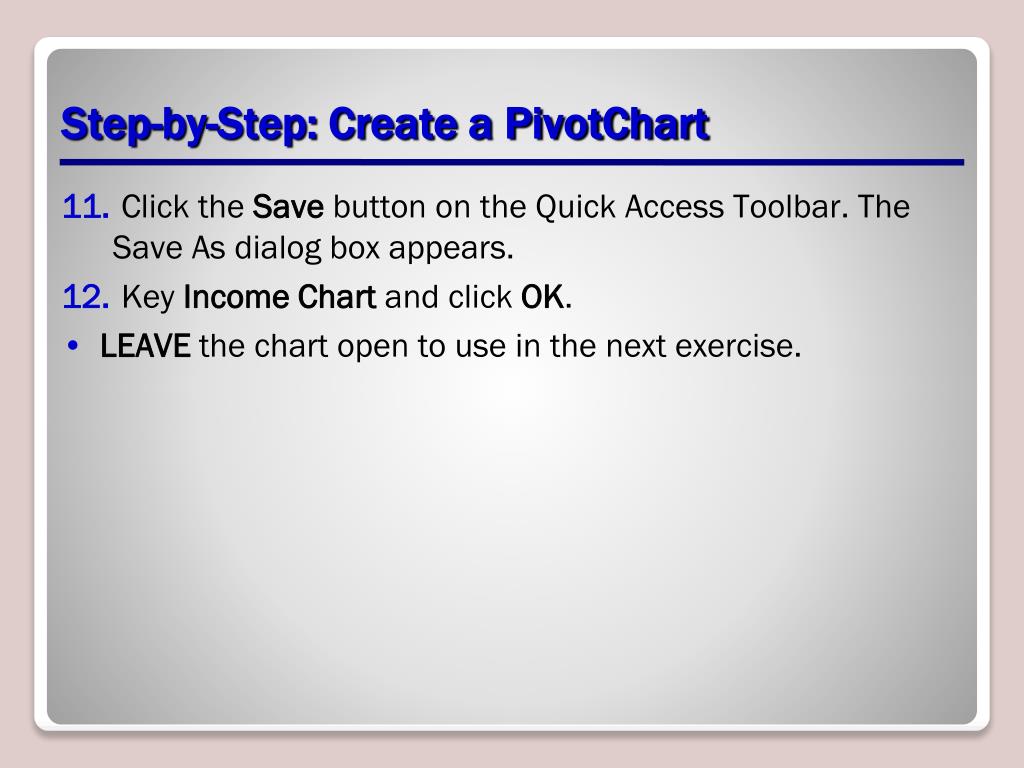 Step-by-Step: Create a PivotChart

11. Click the Save button on the Quick Access Toolbar. The Save As dialog box appears.

12. Key Income Chart and click OK.

• LEAVE the chart open to use in the next exercise.